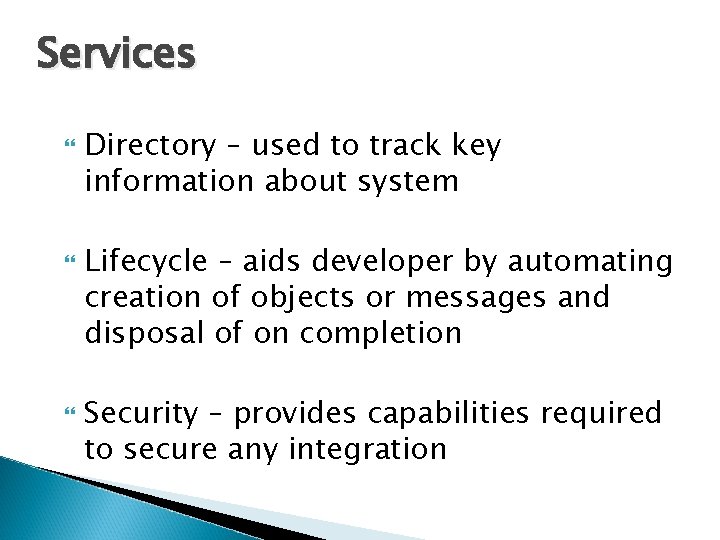 Services

Directory – used to track key information about system

Lifecycle – aids developer by automating creation of objects or messages and disposal of on completion

Security – provides capabilities required to secure any integration